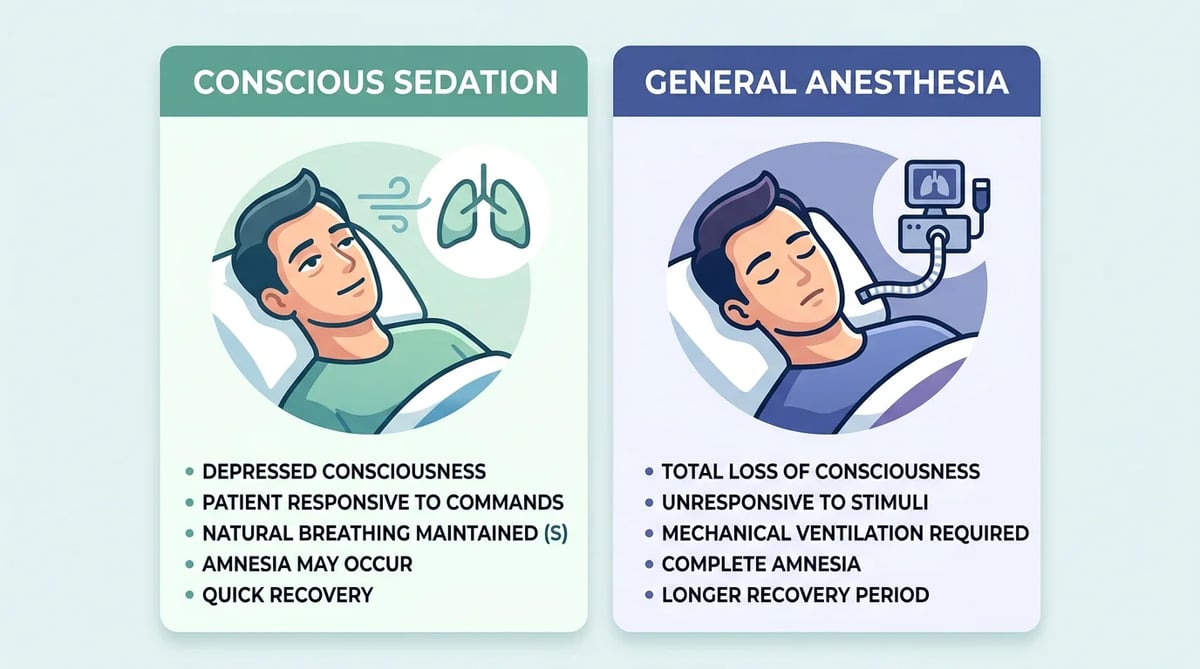 CONSCIOUS SEDATION

- DEPRESSED CONSCIOUSNESS
- PATIENT RESPONSIVE TO COMMANDS
- NATURAL BREATHING MAINTAINED (S)
- AMNESIA MAY OCCUR
- QUICK RECOVERY

GENERAL ANESTHESIA

- TOTAL LOSS OF CONSCIOUSNESS
- UNRESPONSIVE TO STIMULI
- MECHANICAL VENTILATION REQUIRED
- COMPLETE AMNESIA
- LONGER RECOVERY PERIOD